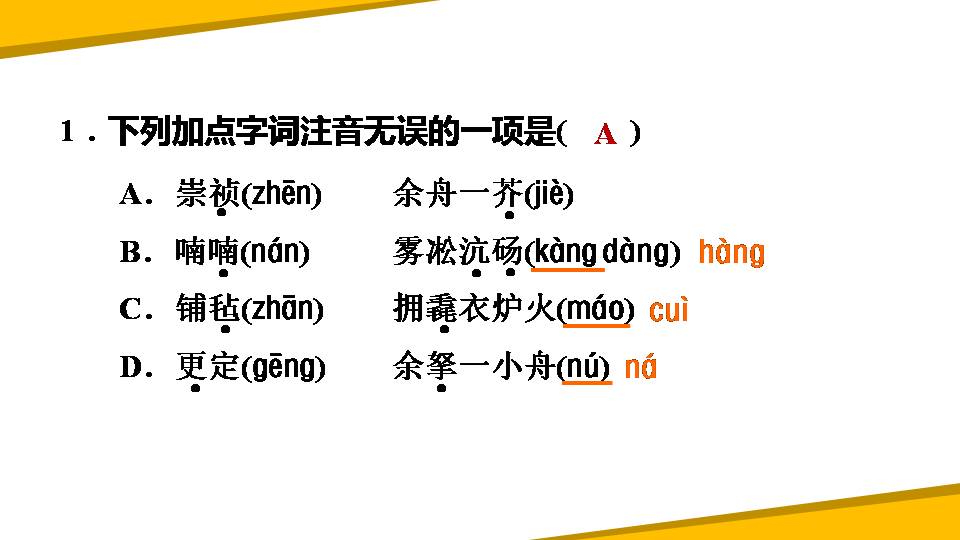 1．下列加点字词注音无误的一项是(　A　)

A．崇祯(zhēn)　　余舟一芥(jiè)

B．喃喃(nán)　　雾凇沆砀(kàng dàng) hàng

C．铺毡(zhān)　　拥毳衣炉火(máo) cuì

D．更定(gēng)　　余拏一小舟(nú) ná